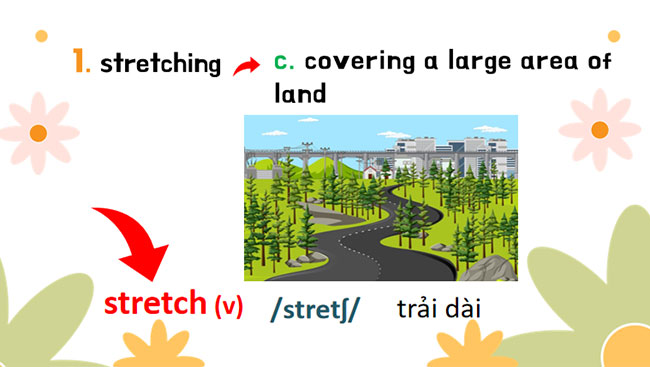 1. stretching c. covering a large area of land

stretch (v) /stretʃ/ trải dài